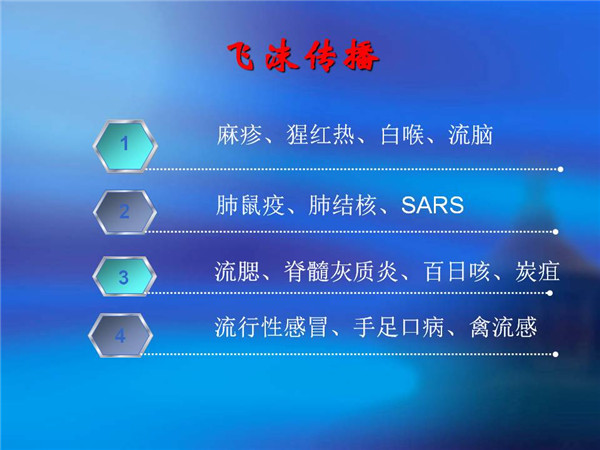 飞沫传播

1 麻疹、猩红热、白喉、流脑

2 肺鼠疫、肺结核、SARS

3 流腮、脊髓灰质炎、百日咳、炭疽

4 流行性感冒、手足口病、禽流感